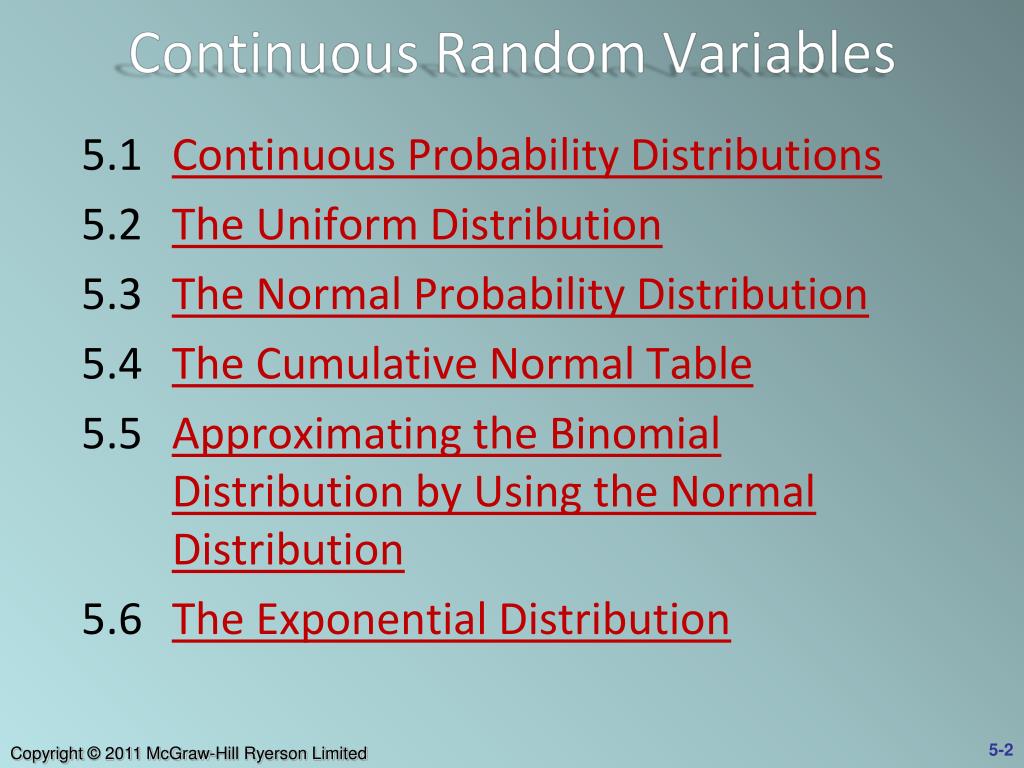 Continuous Random Variables

5.1 Continuous Probability Distributions
5.2 The Uniform Distribution
5.3 The Normal Probability Distribution
5.4 The Cumulative Normal Table
5.5 Approximating the Binomial Distribution by Using the Normal Distribution
5.6 The Exponential Distribution

Copyright © 2011 McGraw-Hill Ryerson Limited

5-2